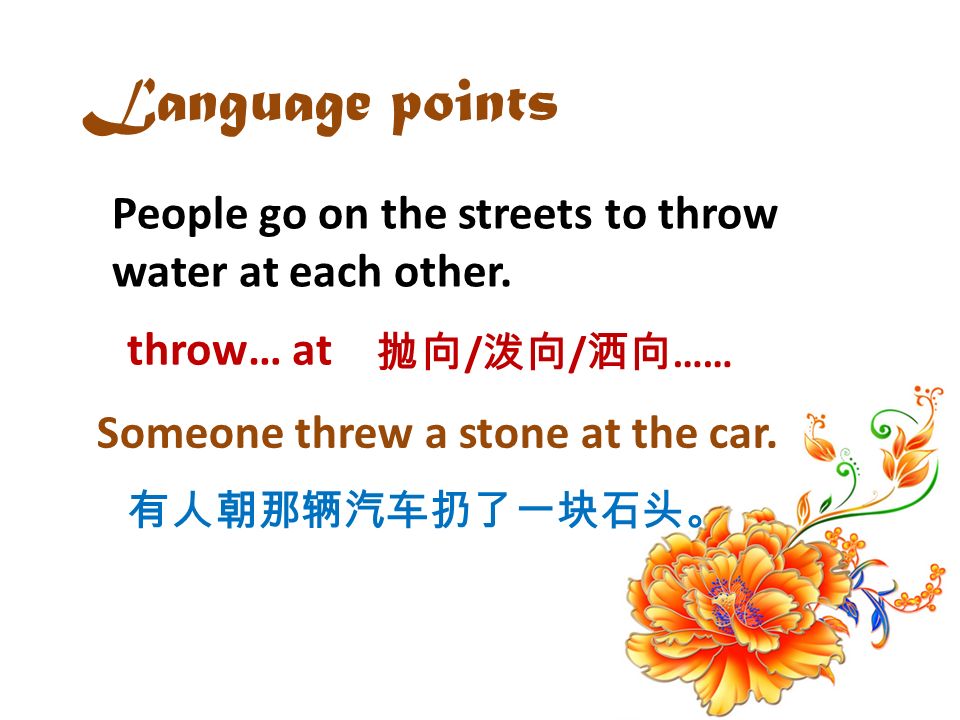 Language points

People go on the streets to throw water at each other.

throw… at 抛向/泼向/洒向……

Someone threw a stone at the car.

有人朝那辆汽车扔了一块石头。